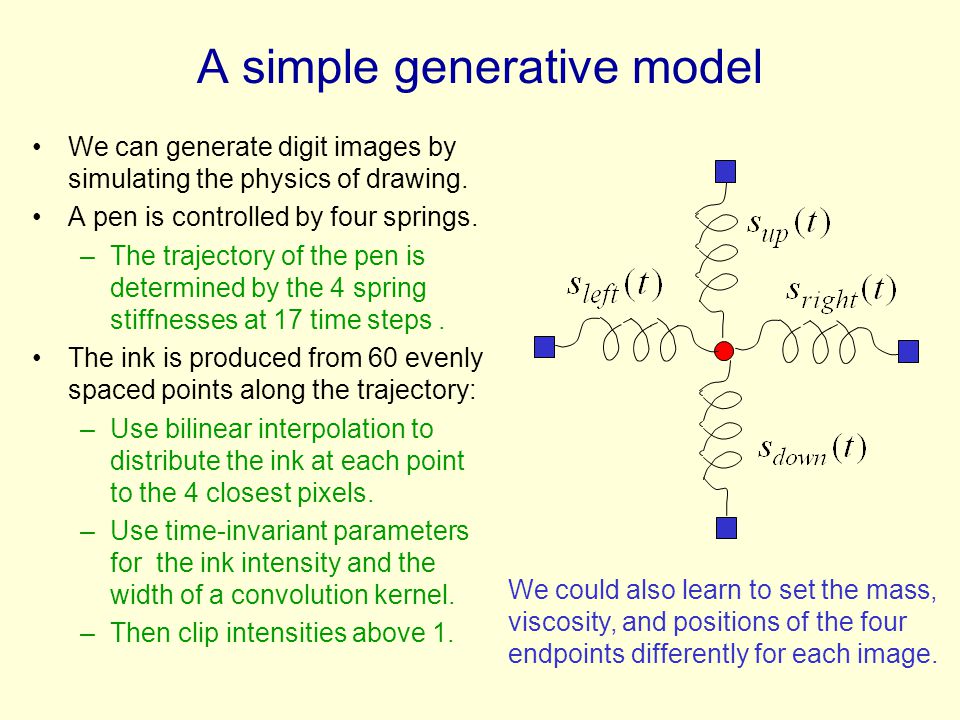 A simple generative model

• We can generate digit images by simulating the physics of drawing.
• A pen is controlled by four springs.
– The trajectory of the pen is determined by the 4 spring stiffnesses at 17 time steps .
• The ink is produced from 60 evenly spaced points along the trajectory:
– Use bilinear interpolation to distribute the ink at each point to the 4 closest pixels.
– Use time-invariant parameters for the ink intensity and the width of a convolution kernel.
– Then clip intensities above 1.

$s_{up}(t)$
$s_{left}(t)$
$s_{right}(t)$
$s_{down}(t)$

We could also learn to set the mass, viscosity, and positions of the four endpoints differently for each image.